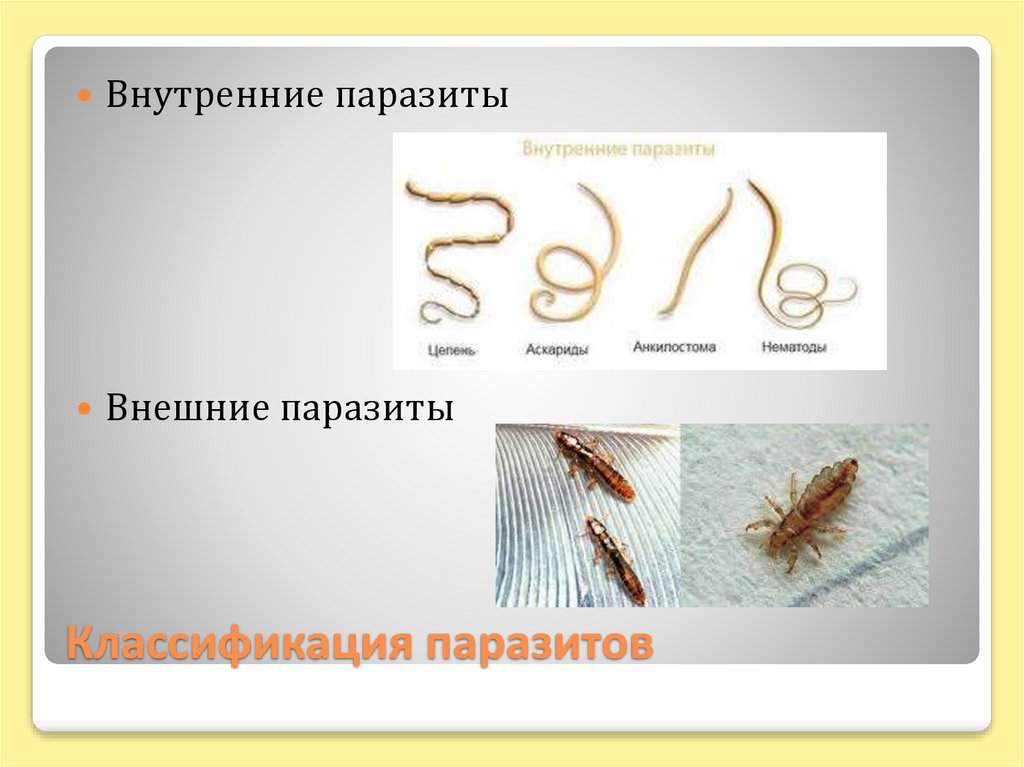 Внутренние паразиты

Внутренние паразиты

Цепень Аскариды Анкилостома Нематоды

Внешние паразиты

Классификация паразитов